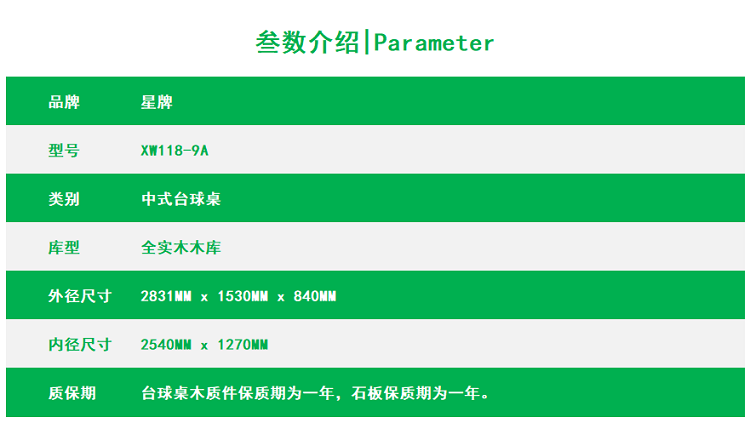 叁数介绍|Parameter

| 品牌 | 星牌 |
|---|---|
| 型号 | XW118-9A |
| 类别 | 中式台球桌 |
| 库型 | 全实木木库 |
| 外径尺寸 | 2831MM x 1530MM x 840MM |
| 内径尺寸 | 2540MM x 1270MM |
| 质保期 | 台球桌木质件保质期为一年，石板保质期为一年。 |